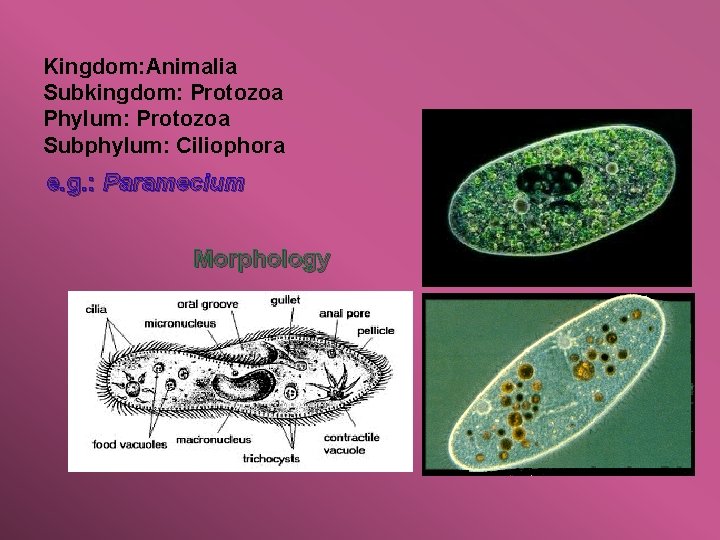 Kingdom:Animalia
Subkingdom: Protozoa
Phylum: Protozoa
Subphylum: Ciliophora

e.g.: Paramecium

Morphology

cilia
oral groove
gullet
micronucleus
anal pore
pellicle
food vacuoles
macronucleus
trichocysts
contractile vacuole